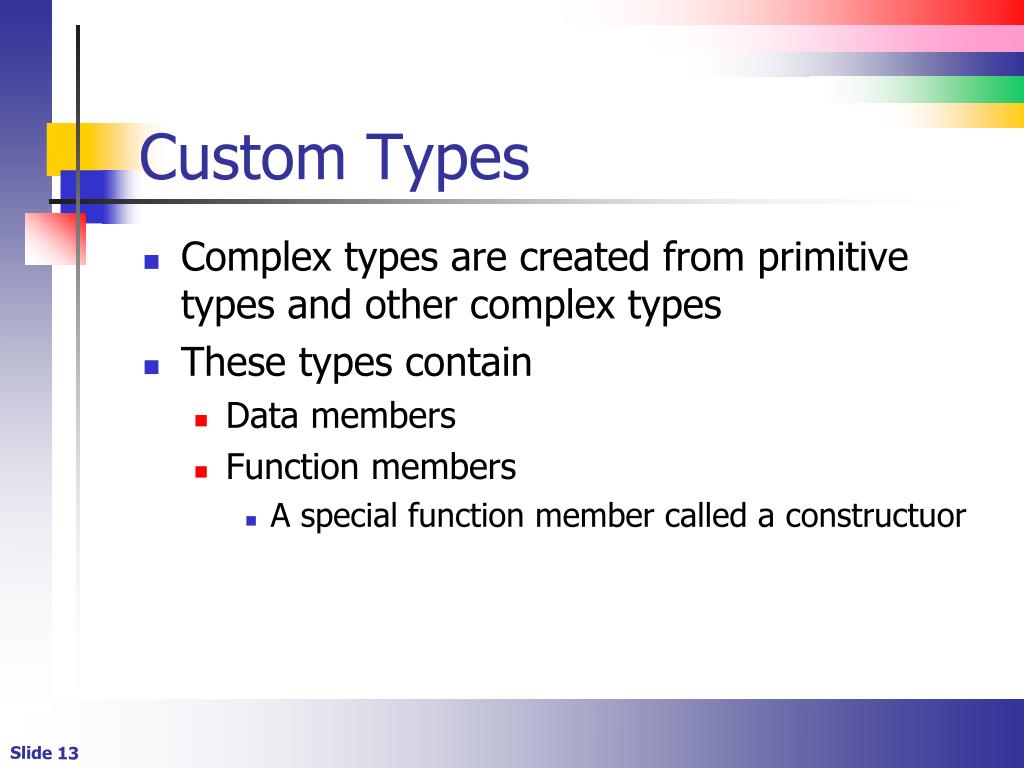 Custom Types

Complex types are created from primitive types and other complex types

These types contain

Data members

Function members

A special function member called a constructuor

Slide 13